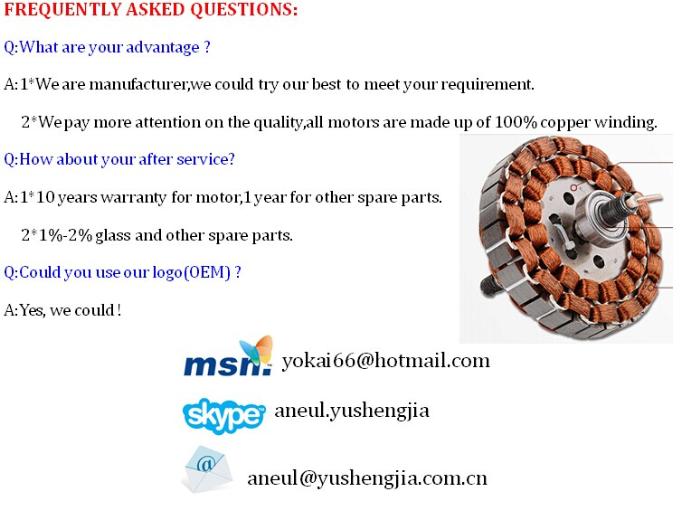 FREQUENTLY ASKED QUESTIONS:

Q:What are your advantage ?

A: 1*We are manufacturer,we could try our best to meet your requirement.

2*We pay more attention on the quality,all motors are made up of 100% copper winding.

Q:How about your after service?

A: 1* 10 years warranty for motor,1 year for other spare parts.

2* 1%-2% glass and other spare parts.

Q:Could you use our logo(OEM) ?

A:Yes, we could !

msn. yokai66@hotmail.com

skype aneul.yushengjia

@ aneul@yushengjia.com.cn